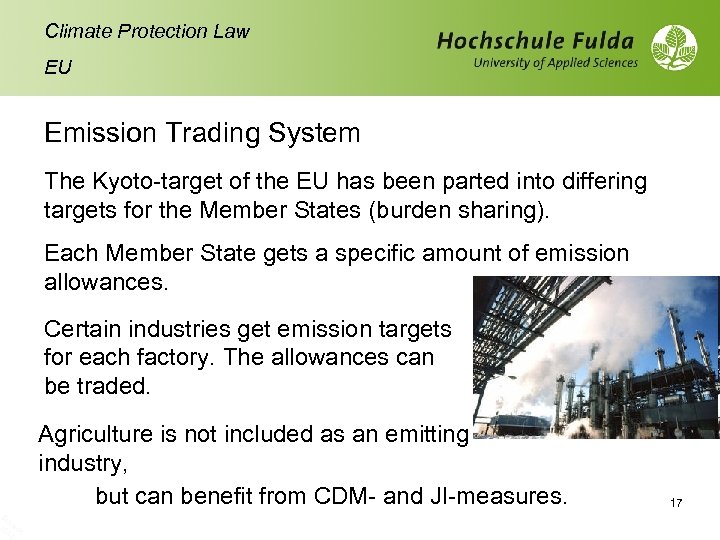 Climate Protection Law

EU

Hochschule Fulda
University of Applied Sciences

Emission Trading System

The Kyoto-target of the EU has been parted into differing targets for the Member States (burden sharing).

Each Member State gets a specific amount of emission allowances.

Certain industries get emission targets for each factory. The allowances can be traded.

Agriculture is not included as an emitting industry,

but can benefit from CDM- and JI-measures.

17